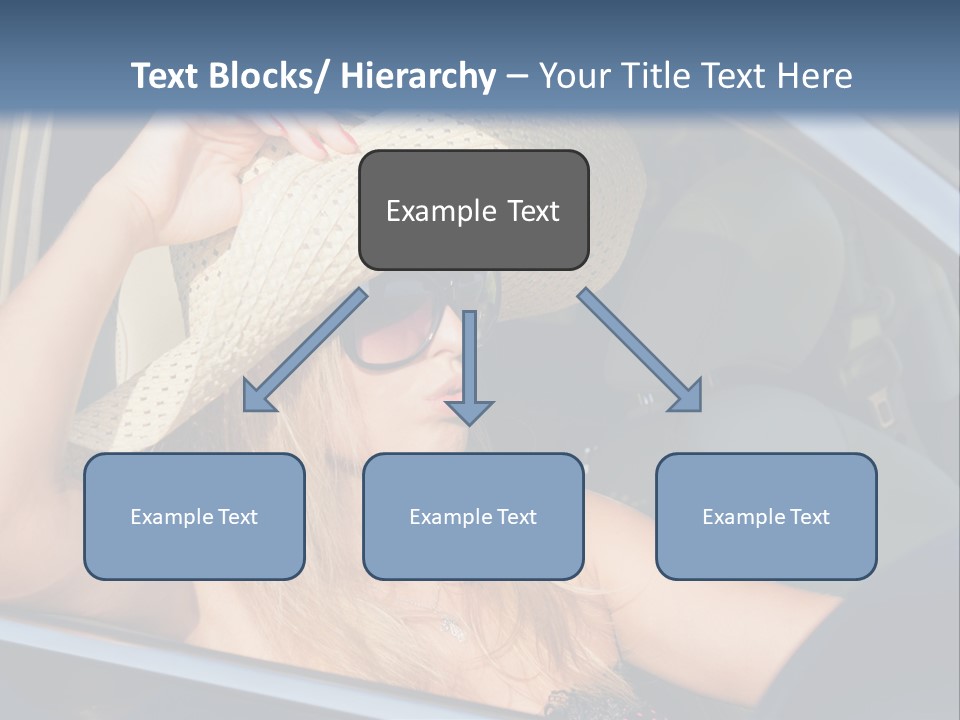 Text Blocks/ Hierarchy – Your Title Text Here

Example Text

Example Text

Example Text

Example Text